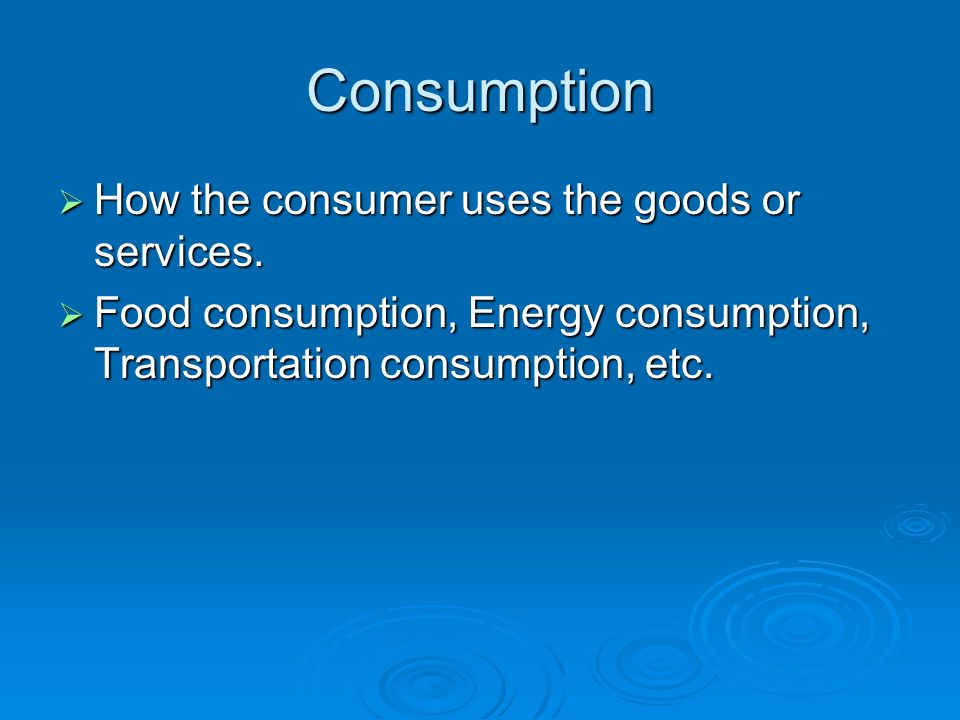 Consumption

➢ How the consumer uses the goods or services.

➢ Food consumption, Energy consumption, Transportation consumption, etc.